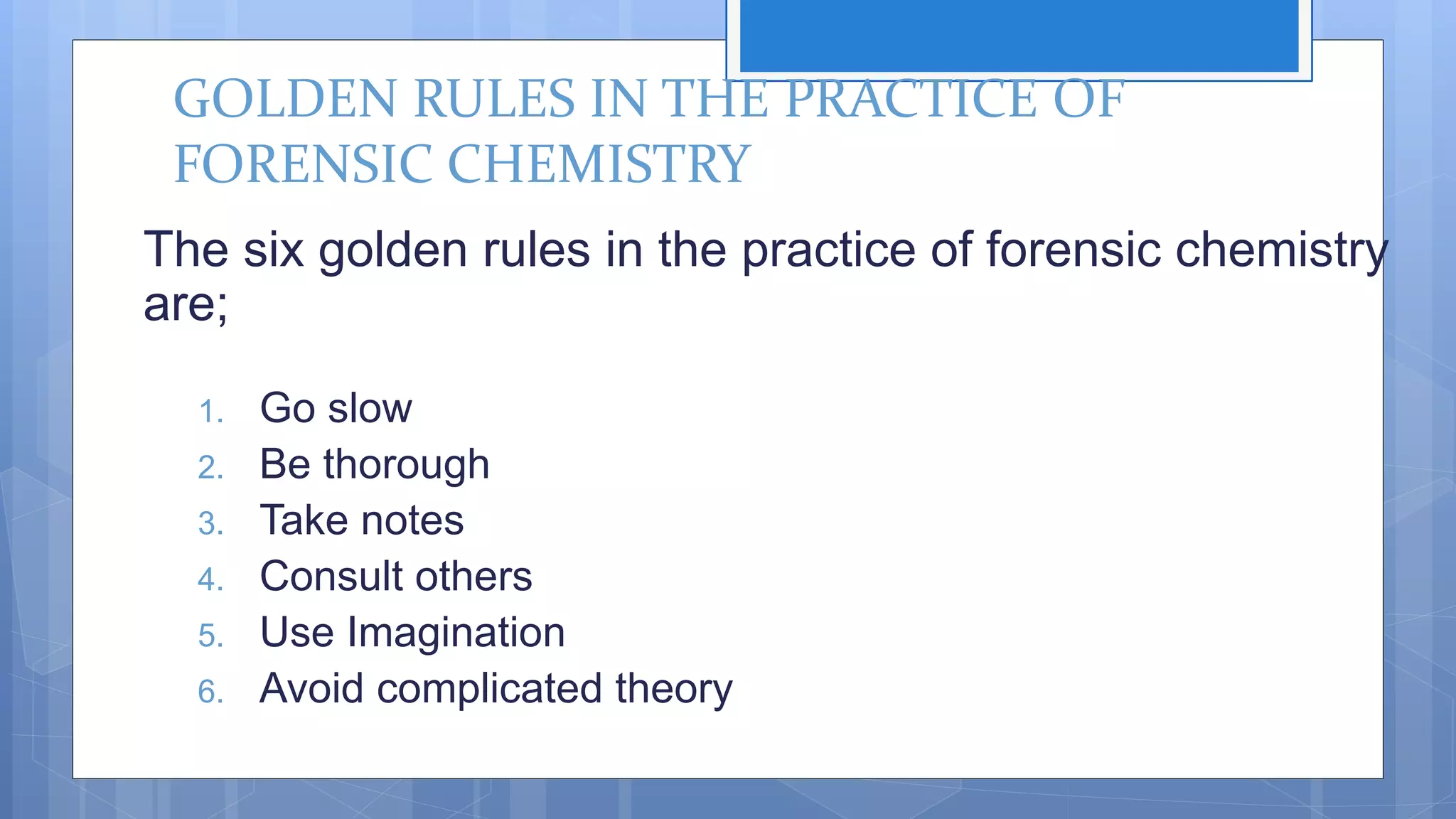 GOLDEN RULES IN THE PRACTICE OF FORENSIC CHEMISTRY

The six golden rules in the practice of forensic chemistry are;

1. Go slow
2. Be thorough
3. Take notes
4. Consult others
5. Use Imagination
6. Avoid complicated theory